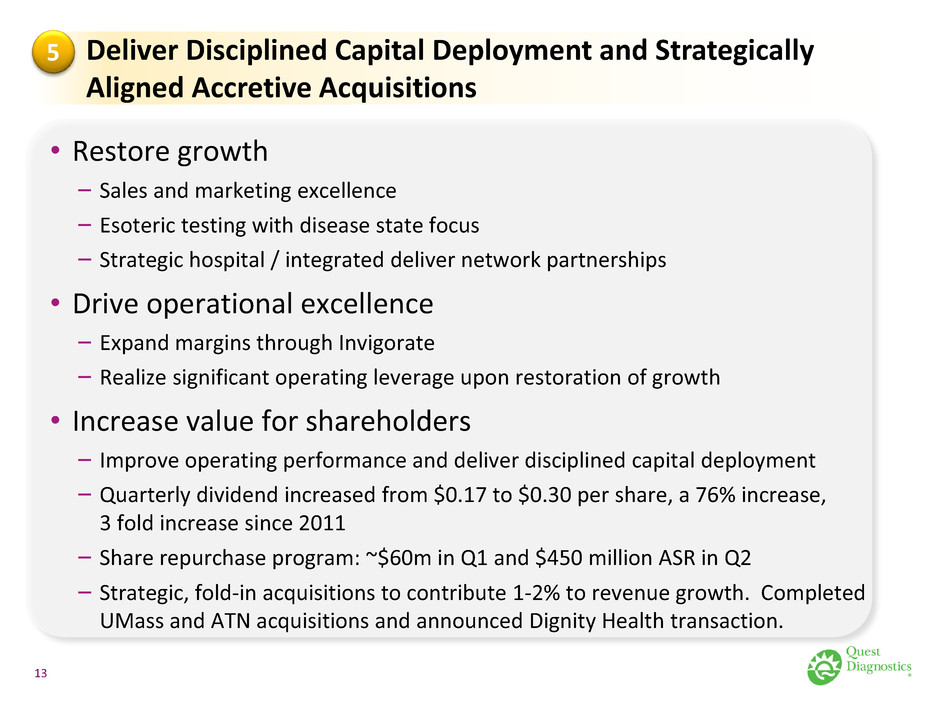 5 Deliver Disciplined Capital Deployment and Strategically Aligned Accretive Acquisitions

• Restore growth
– Sales and marketing excellence
– Esoteric testing with disease state focus
– Strategic hospital / integrated deliver network partnerships

• Drive operational excellence
– Expand margins through Invigorate
– Realize significant operating leverage upon restoration of growth

• Increase value for shareholders
– Improve operating performance and deliver disciplined capital deployment
– Quarterly dividend increased from \$0.17 to \$0.30 per share, a 76% increase, 3 fold increase since 2011
– Share repurchase program: ~\$60m in Q1 and \$450 million ASR in Q2
– Strategic, fold-in acquisitions to contribute 1-2% to revenue growth. Completed UMass and ATN acquisitions and announced Dignity Health transaction.

13

Quest Diagnostics